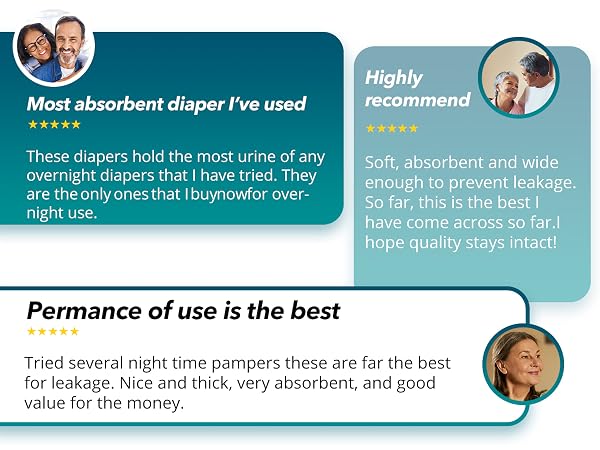 Most absorbent diaper I've used
★★★★★

These diapers hold the most urine of any overnight diapers that I have tried. They are the only ones that I buynowfor overnight use.

Highly recommend
★★★★★

Soft, absorbent and wide enough to prevent leakage. So far, this is the best I have come across so far.I hope quality stays intact!

Permance of use is the best
★★★★★

Tried several night time pampers these are far the best for leakage. Nice and thick, very absorbent, and good value for the money.